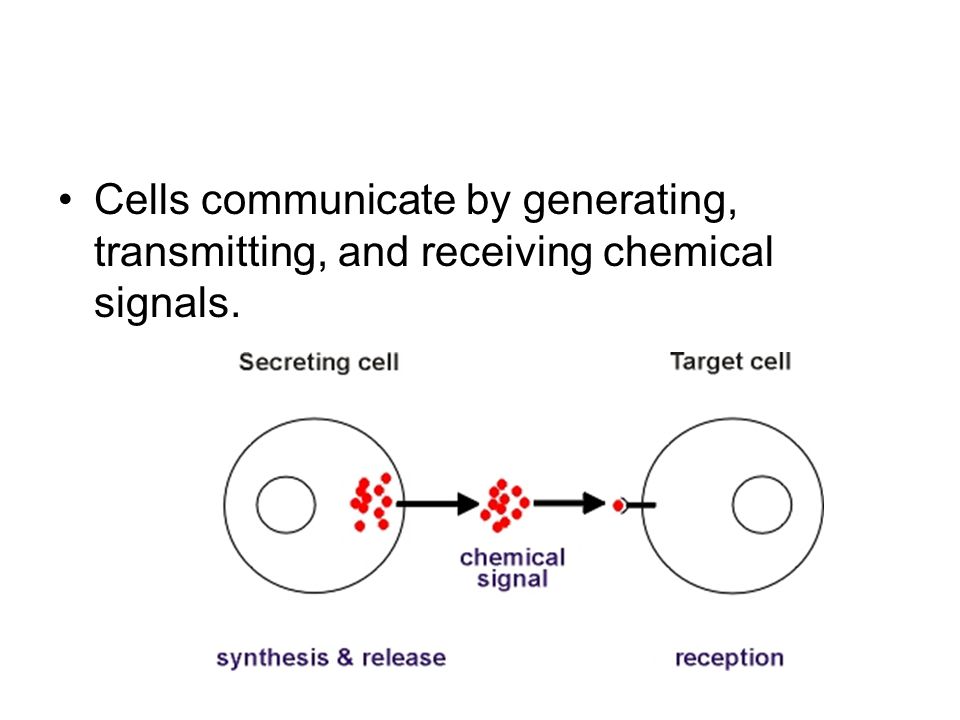 • Cells communicate by generating, transmitting, and receiving chemical signals.

Secreting cell

Target cell

chemical signal

synthesis & release

reception